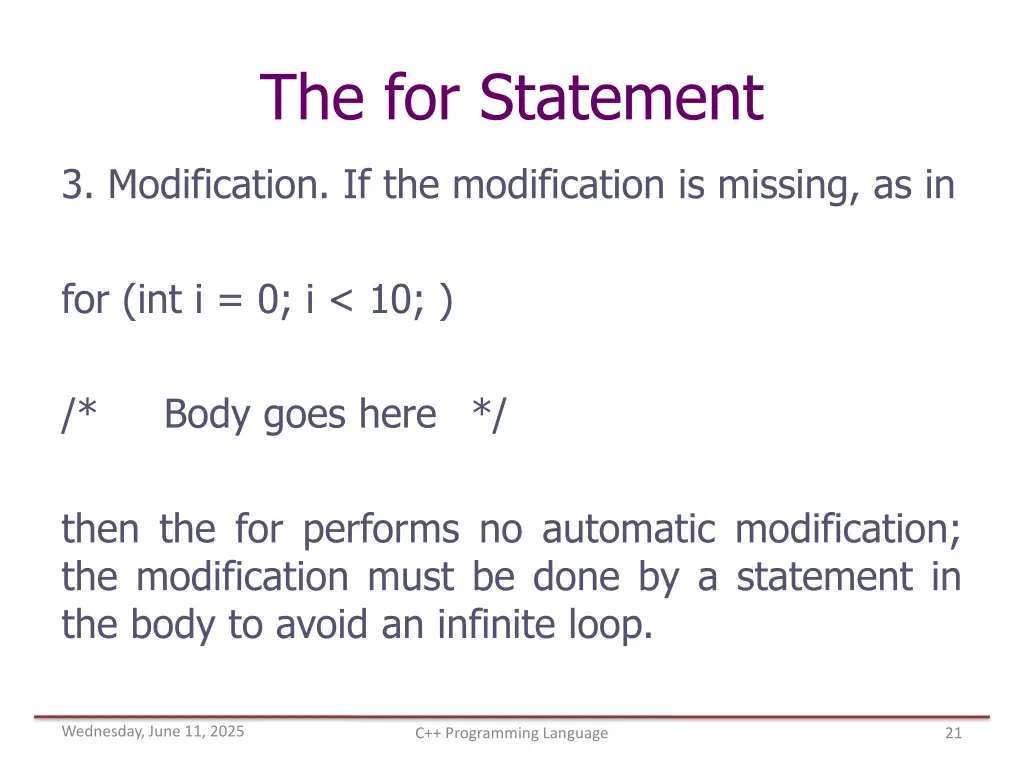 The for Statement

3. Modification. If the modification is missing, as in

for (int i = 0; i < 10; )

/*     Body goes here   */

then the for performs no automatic modification; the modification must be done by a statement in the body to avoid an infinite loop.

Wednesday, June 11, 2025

C++ Programming Language

21